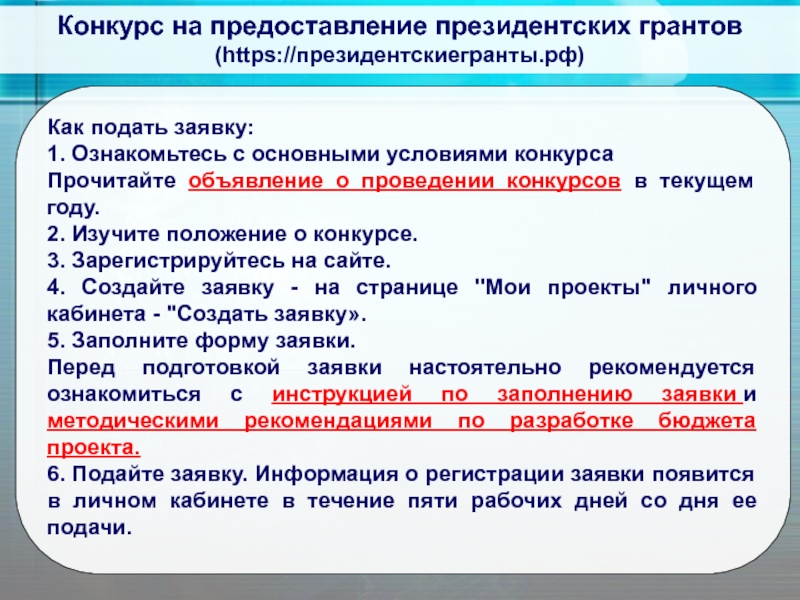 Конкурс на предоставление президентских грантов
(https://президентскиегранты.рф)

Как подать заявку:
1. Ознакомьтесь с основными условиями конкурса
Прочитайте объявление о проведении конкурсов в текущем году.
2. Изучите положение о конкурсе.
3. Зарегистрируйтесь на сайте.
4. Создайте заявку - на странице "Мои проекты" личного кабинета - "Создать заявку».
5. Заполните форму заявки.
Перед подготовкой заявки настоятельно рекомендуется ознакомиться с инструкцией по заполнению заявки и методическими рекомендациями по разработке бюджета проекта.
6. Подайте заявку. Информация о регистрации заявки появится в личном кабинете в течение пяти рабочих дней со дня ее подачи.